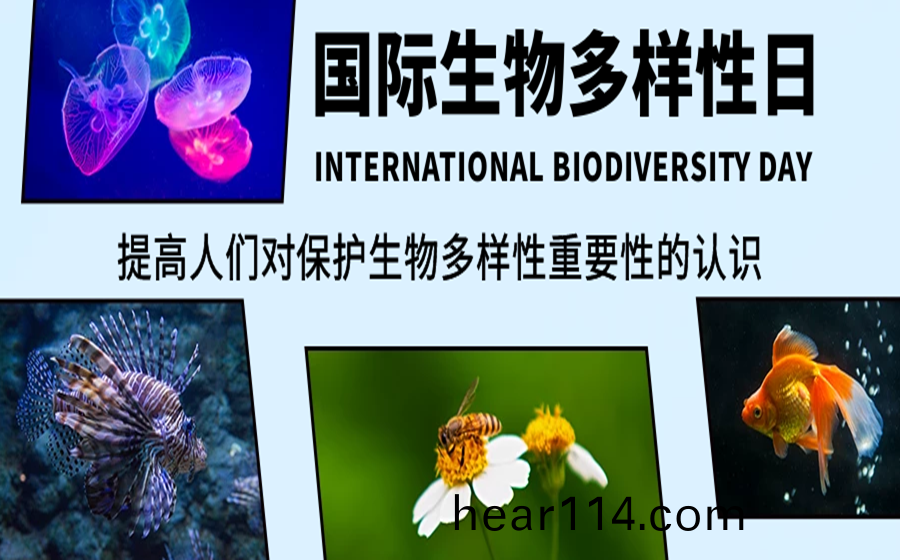 国际生物多样性日

INTERNATIONAL BIODIVERSITY DAY

提高人们对保护生物多样性重要性的认识

hear114.com